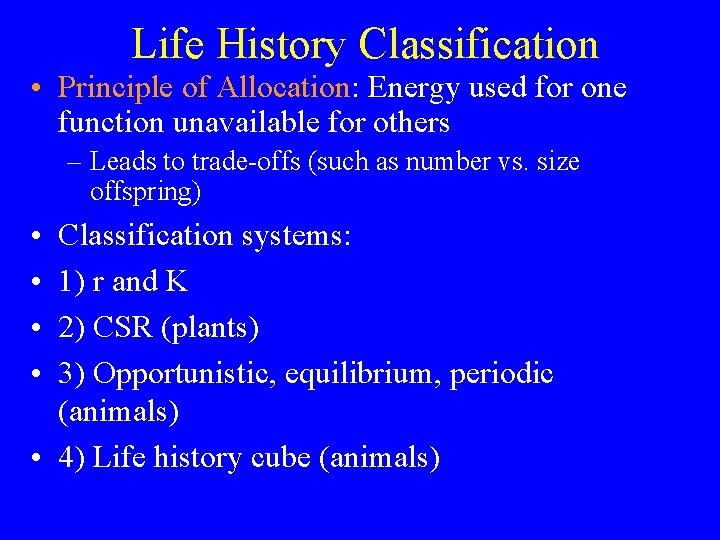 Life History Classification

• Principle of Allocation: Energy used for one function unavailable for others

– Leads to trade-offs (such as number vs. size offspring)

• Classification systems:

• 1) r and K

• 2) CSR (plants)

• 3) Opportunistic, equilibrium, periodic (animals)

• 4) Life history cube (animals)